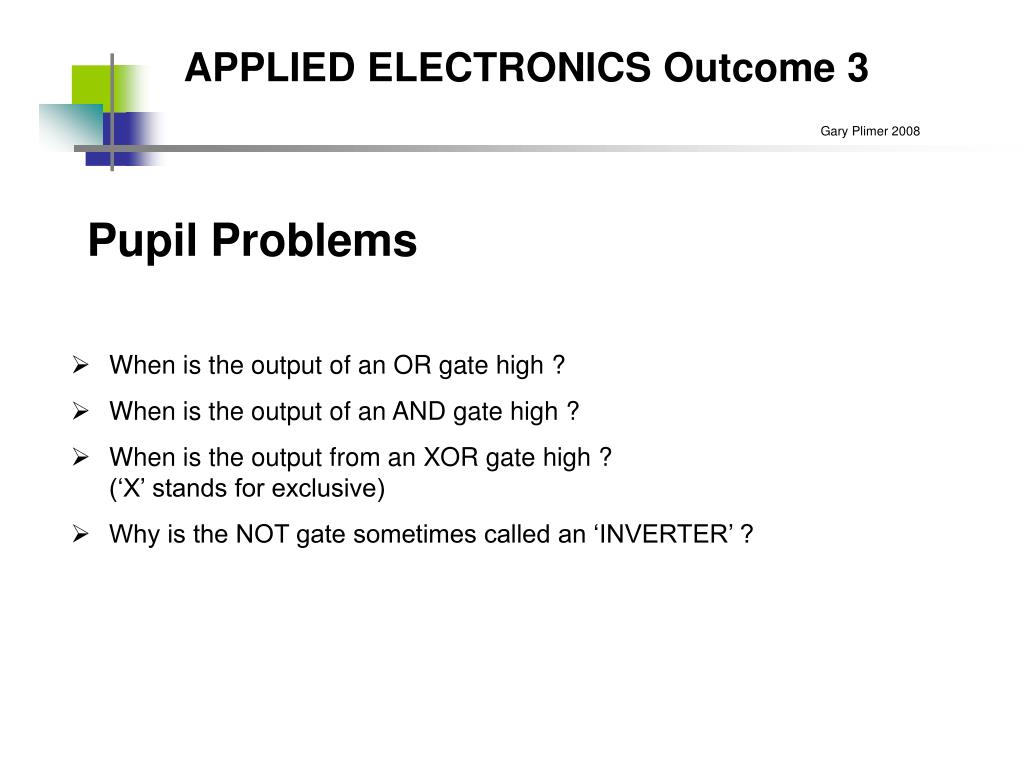 APPLIED ELECTRONICS Outcome 3

Gary Plimer 2008

Pupil Problems

➢ When is the output of an OR gate high ?

➢ When is the output of an AND gate high ?

➢ When is the output from an XOR gate high ?
(‘X’ stands for exclusive)

➢ Why is the NOT gate sometimes called an ‘INVERTER’ ?